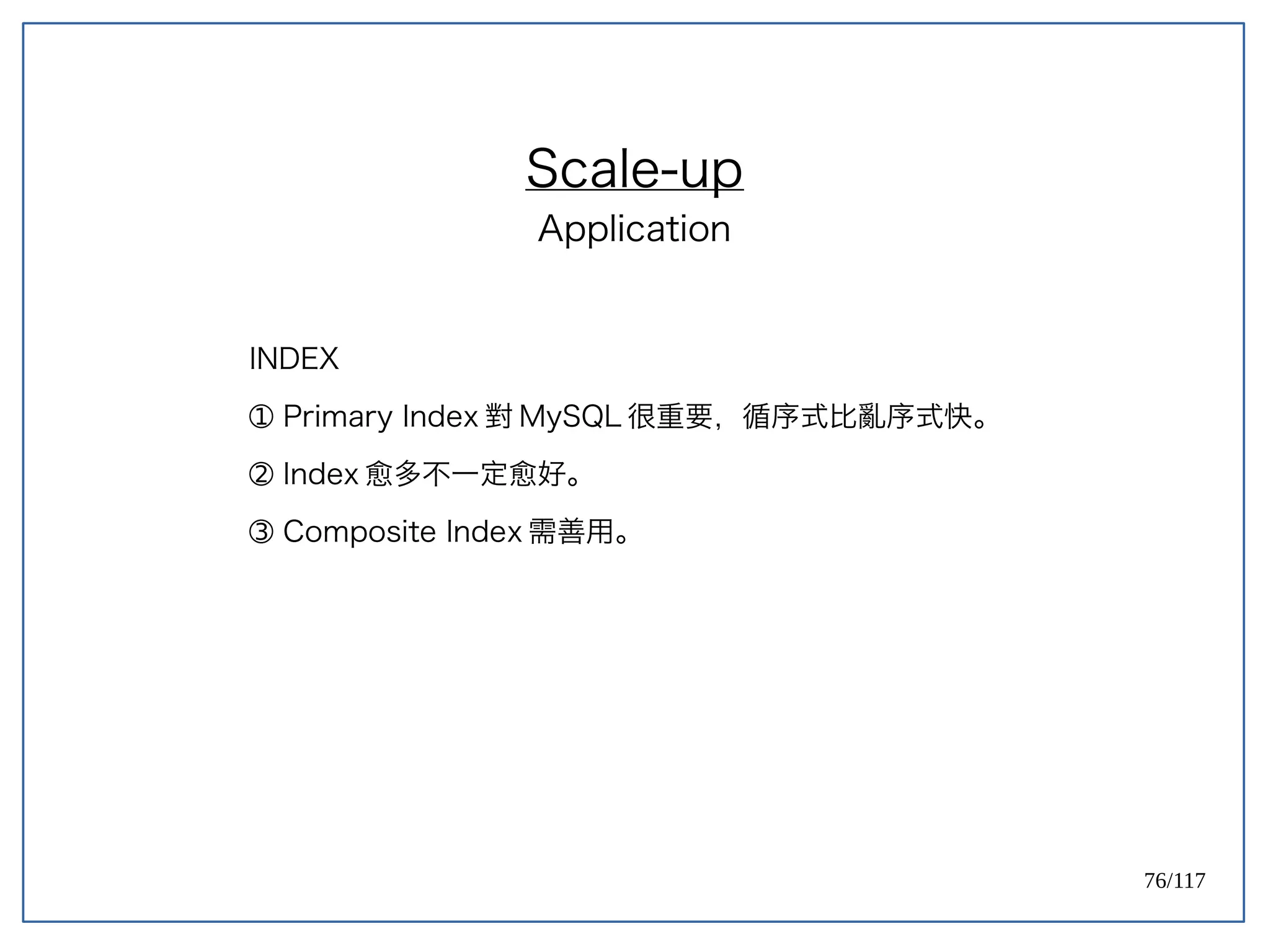 Scale-up
Application

INDEX

① Primary Index 對 MySQL 很重要，循序式比亂序式快。

② Index 愈多不一定愈好。

③ Composite Index 需善用。

76/117